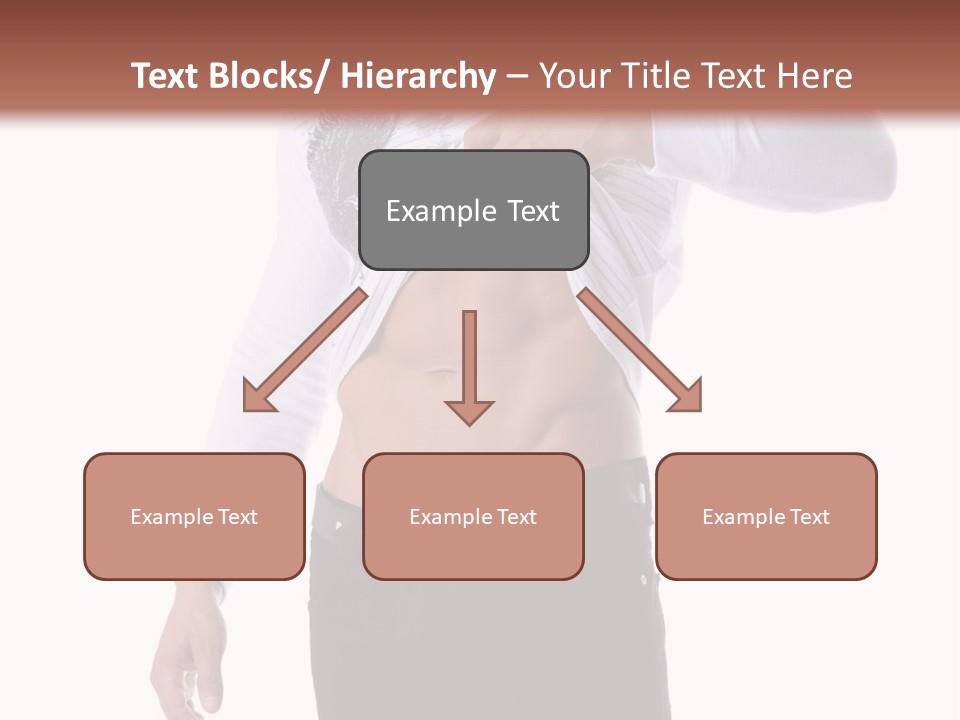 Text Blocks/ Hierarchy – Your Title Text Here

Example Text

Example Text

Example Text

Example Text